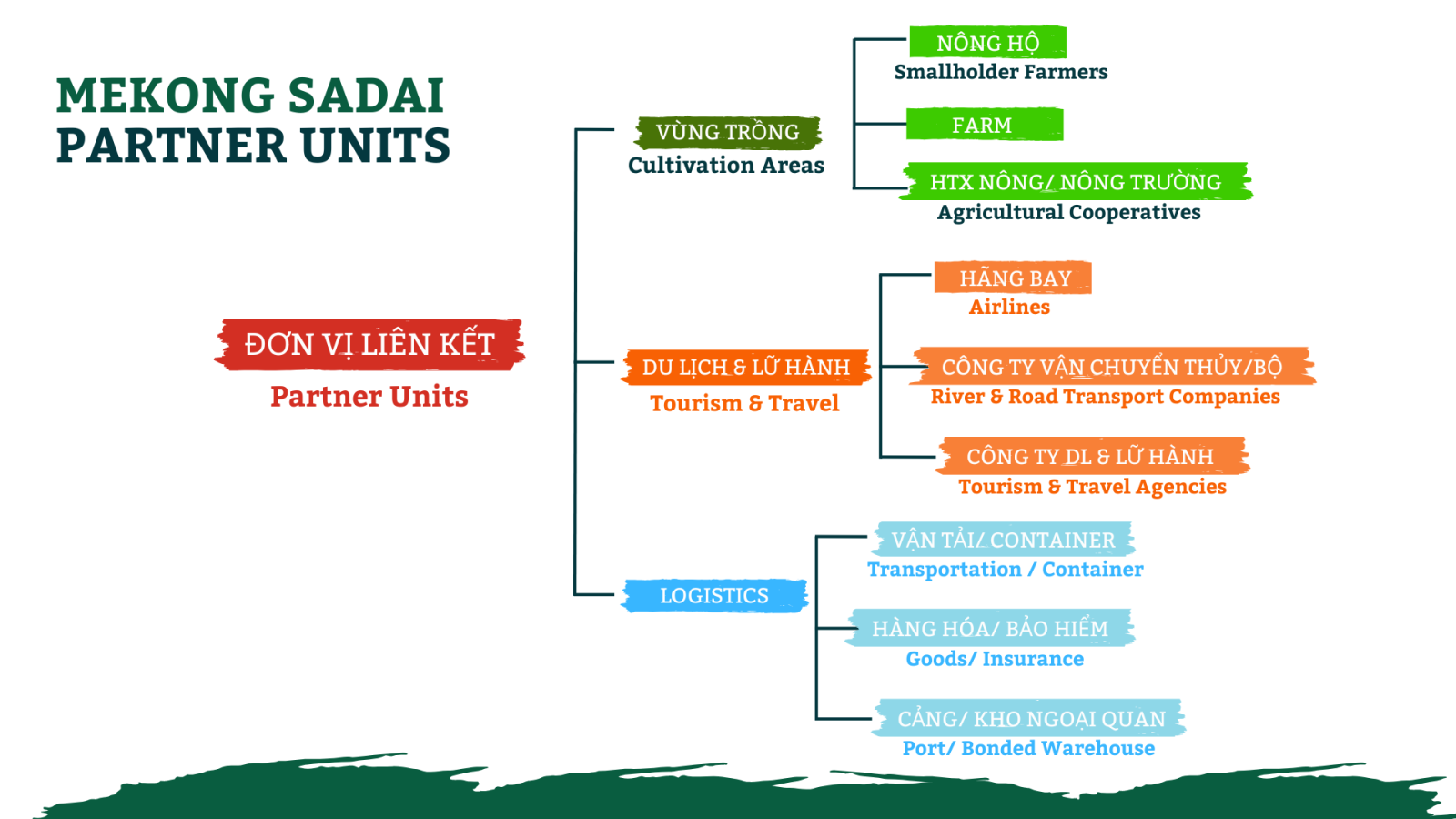 MEKONG SADAI PARTNER UNITS

ĐƠN VỊ LIÊN KẾT
Partner Units

VÙNG TRỒNG
Cultivation Areas

NÔNG HỘ
Smallholder Farmers

FARM

HTX NÔNG/ NÔNG TRƯỜNG
Agricultural Cooperatives

DU LỊCH & LỮ HÀNH
Tourism & Travel

HÃNG BAY
Airlines

CÔNG TY VẬN CHUYỂN THỦY/BỘ
River & Road Transport Companies

CÔNG TY DL & LỮ HÀNH
Tourism & Travel Agencies

LOGISTICS

VẬN TẢI/ CONTAINER
Transportation / Container

HÀNG HÓA/ BẢO HIỂM
Goods/ Insurance

CẢNG/ KHO NGOẠI QUAN
Port/ Bonded Warehouse